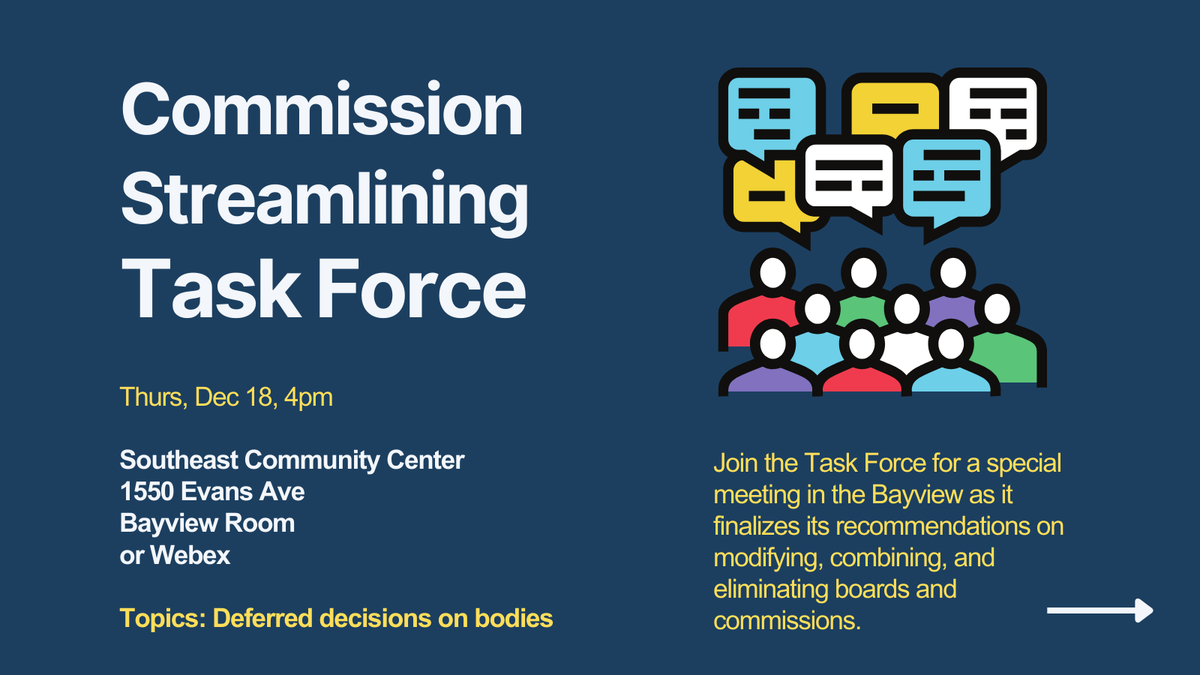 Commission Streamlining Task Force

Thurs, Dec 18, 4pm

Southeast Community Center
1550 Evans Ave
Bayview Room
or Webex

Topics: Deferred decisions on bodies

Join the Task Force for a special meeting in the Bayview as it finalizes its recommendations on modifying, combining, and eliminating boards and commissions.